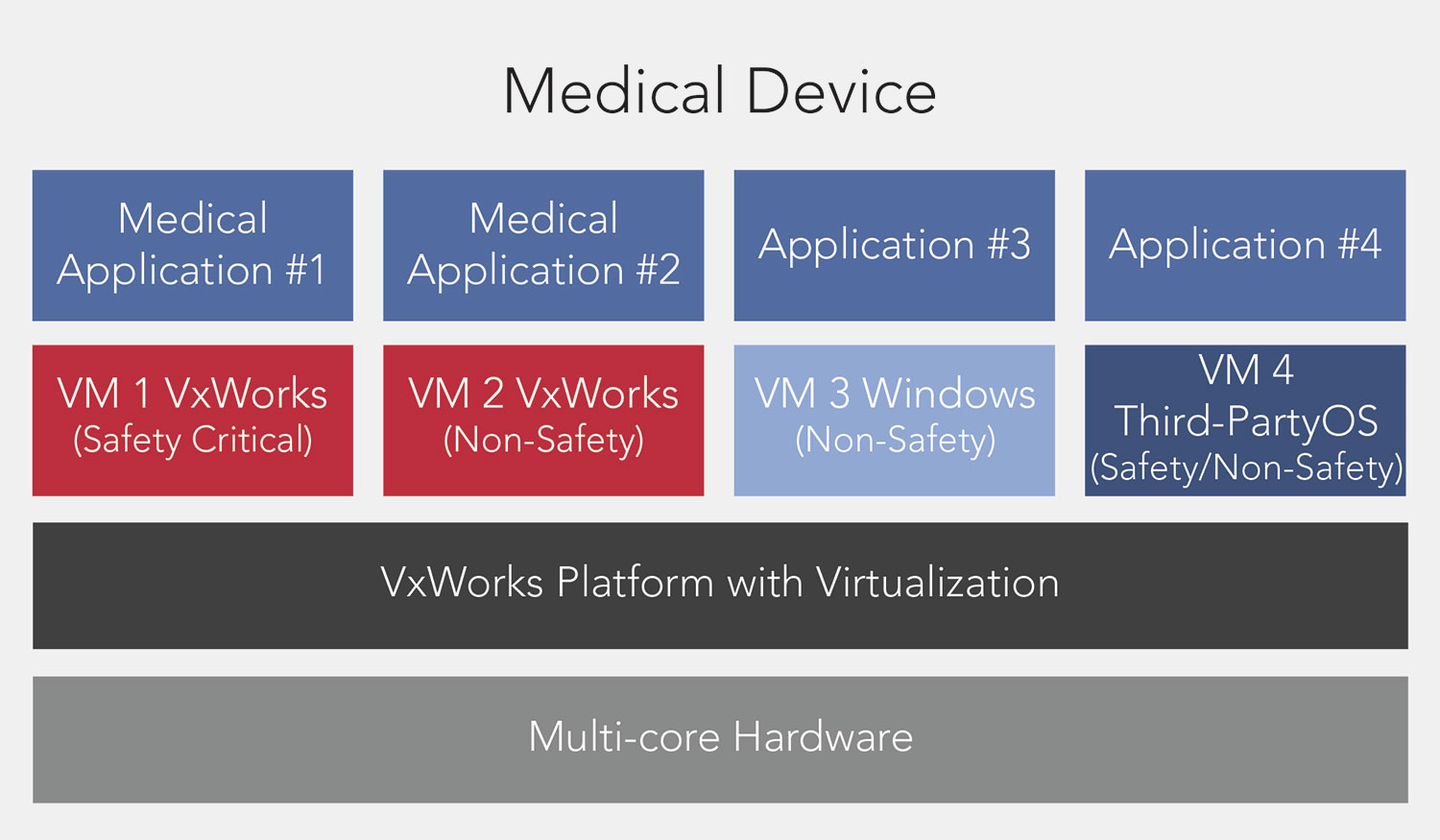 Medical Device

Medical Application #1

Medical Application #2

Application #3

Application #4

VM 1 VxWorks (Safety Critical)

VM 2 VxWorks (Non-Safety)

VM 3 Windows (Non-Safety)

VM 4 Third-PartyOS (Safety/Non-Safety)

VxWorks Platform with Virtualization

Multi-core Hardware